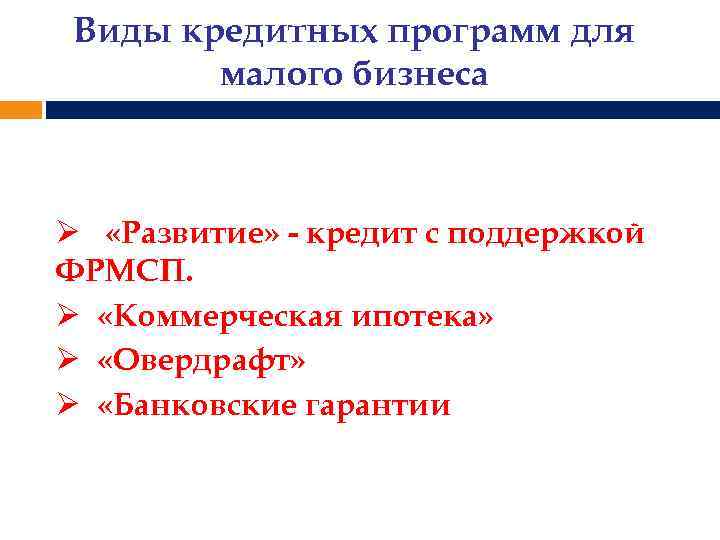 Виды кредитных программ для малого бизнеса

➢ «Развитие» - кредит с поддержкой ФРМСП.
➢ «Коммерческая ипотека»
➢ «Овердрафт»
➢ «Банковские гарантии